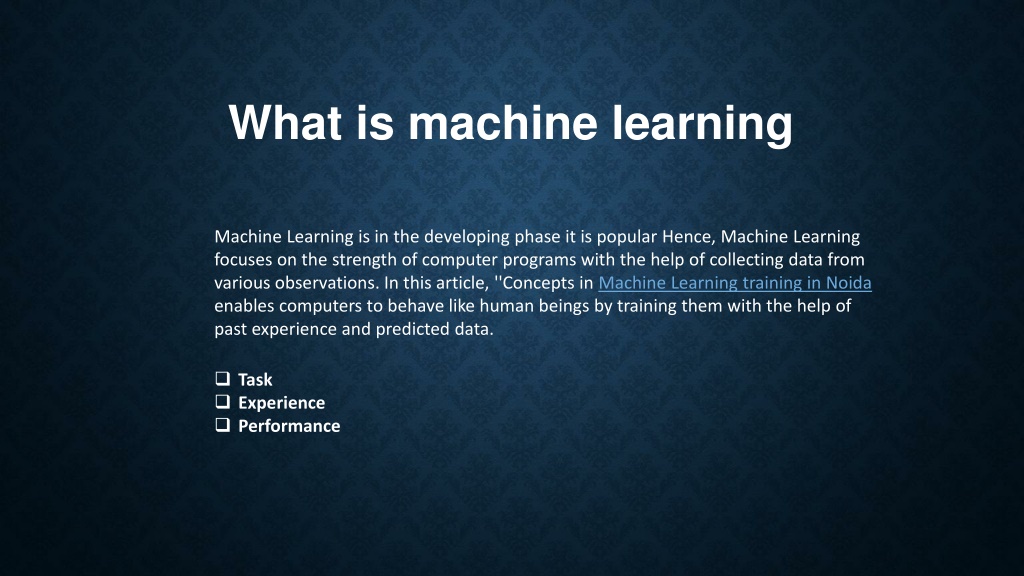 What is machine learning

Machine Learning is in the developing phase it is popular Hence, Machine Learning focuses on the strength of computer programs with the help of collecting data from various observations. In this article, ''Concepts in Machine Learning training in Noida enables computers to behave like human beings by training them with the help of past experience and predicted data.

❑ Task
❑ Experience
❑ Performance